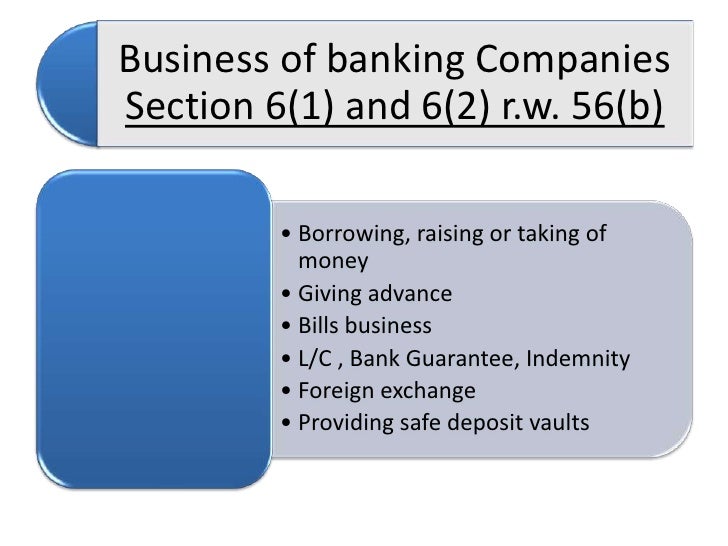 Business of banking Companies
Section 6(1) and 6(2) r.w. 56(b)

• Borrowing, raising or taking of money
• Giving advance
• Bills business
• L/C , Bank Guarantee, Indemnity
• Foreign exchange
• Providing safe deposit vaults